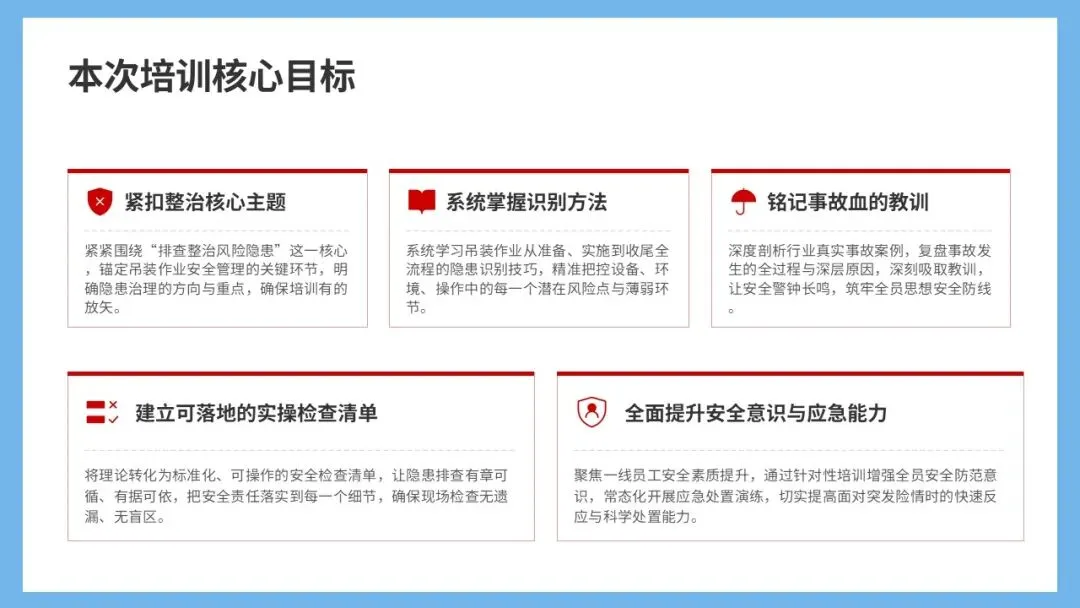 本次培训核心目标

紧扣整治核心主题

紧紧围绕“排查整治风险隐患”这一核心，锚定吊装作业安全管理的关键环节，明确隐患治理的方向与重点，确保培训有的放矢。

系统掌握识别方法

系统学习吊装作业从准备、实施到收尾全流程的隐患识别技巧，精准把控设备、环境、操作中的每一个潜在风险点与薄弱环节。

铭记事故血的教训

深度剖析行业真实事故案例，复盘事故发生的全过程与深层原因，深刻吸取教训，让安全警钟长鸣，筑牢全员思想安全防线。

建立可落地的实操检查清单

将理论转化为标准化、可操作的安全检查清单，让隐患排查有章可循、有据可依，把安全责任落实到每一个细节，确保现场检查无遗漏、无盲区。

全面提升安全意识与应急能力

聚焦一线员工安全素质提升，通过针对性培训增强全员安全防范意识，常态化开展应急处置演练，切实提高面对突发险情时的快速反应与科学处置能力。